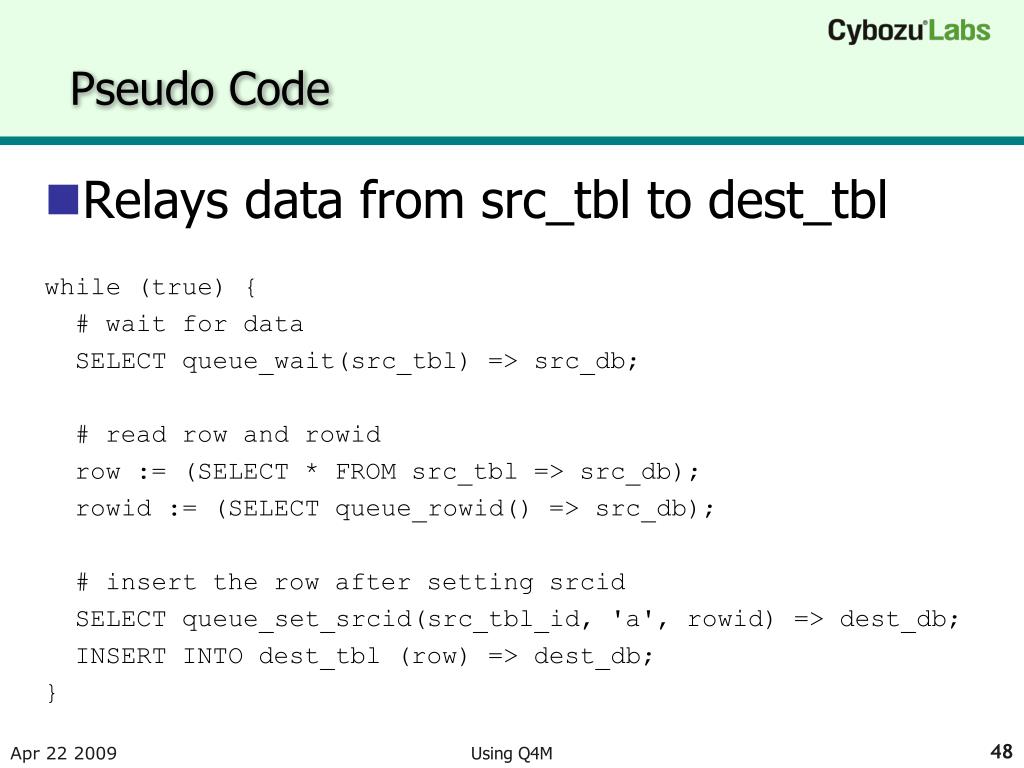 Cybozu Labs

Pseudo Code

Relays data from src_tbl to dest_tbl

while (true) {
  # wait for data
  SELECT queue_wait(src_tbl) => src_db;

  # read row and rowid
  row := (SELECT * FROM src_tbl => src_db);
  rowid := (SELECT queue_rowid() => src_db);

  # insert the row after setting srcid
  SELECT queue_set_srcid(src_tbl_id, 'a', rowid) => dest_db;
  INSERT INTO dest_tbl (row) => dest_db;
}

Apr 22 2009

Using Q4M

48